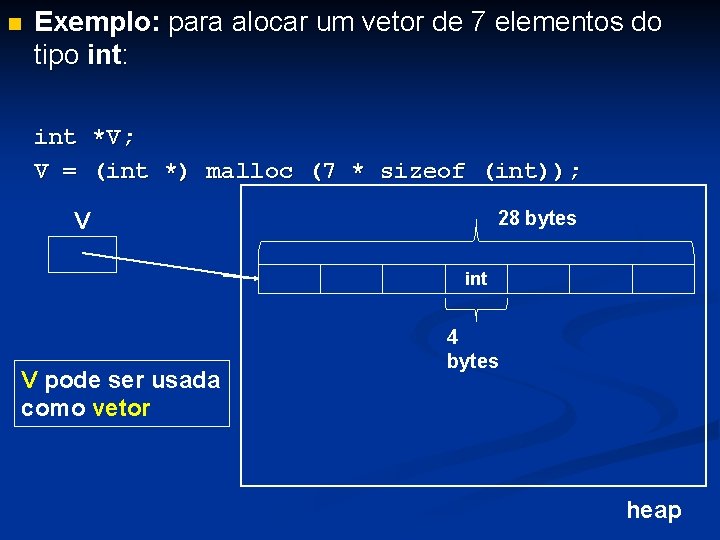 Exemplo: para alocar um vetor de 7 elementos do tipo int:

int *V;
V = (int *) malloc (7 * sizeof (int));

V

28 bytes

int

4 bytes

V pode ser usada como vetor

heap